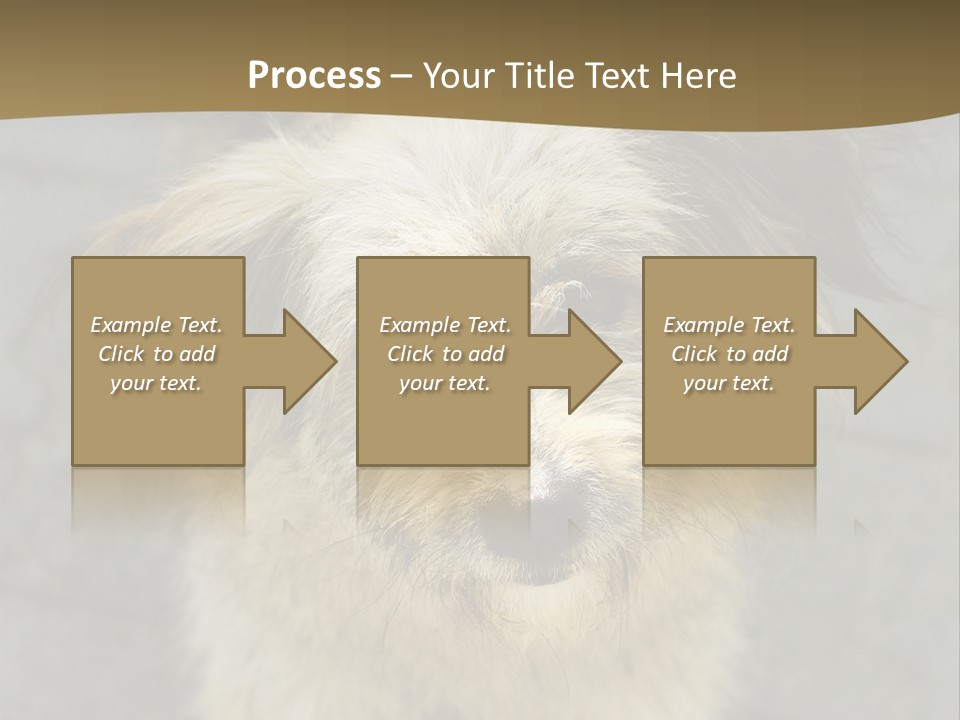 Process – Your Title Text Here

Example Text. Click to add your text.

Example Text. Click to add your text.

Example Text. Click to add your text.